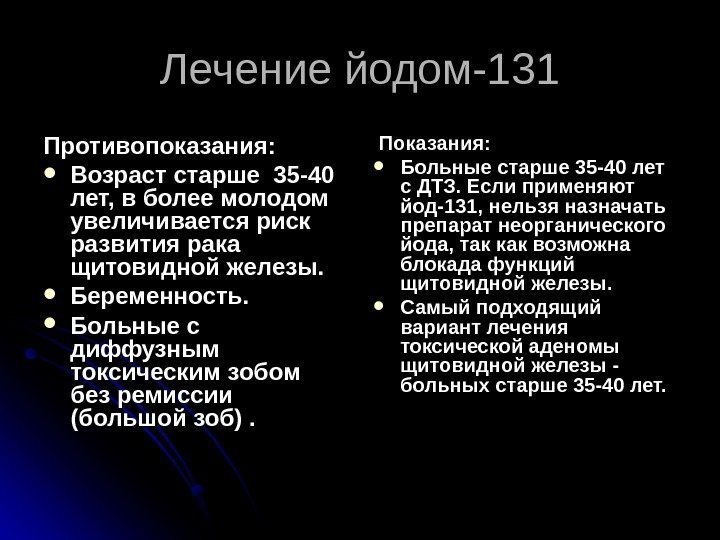 Лечение йодом-131

Противопоказания:

- Возраст старше 35-40 лет, в более молодом увеличивается риск развития рака щитовидной железы.
- Беременность.
- Больные с диффузным токсическим зобом без ремиссии (большой зоб) .

Показания:

- Больные старше 35-40 лет с ДТЗ. Если применяют йод-131, нельзя назначать препарат неорганического йода, так как возможна блокада функций щитовидной железы.
- Самый подходящий вариант лечения токсической аденомы щитовидной железы - больных старше 35-40 лет.